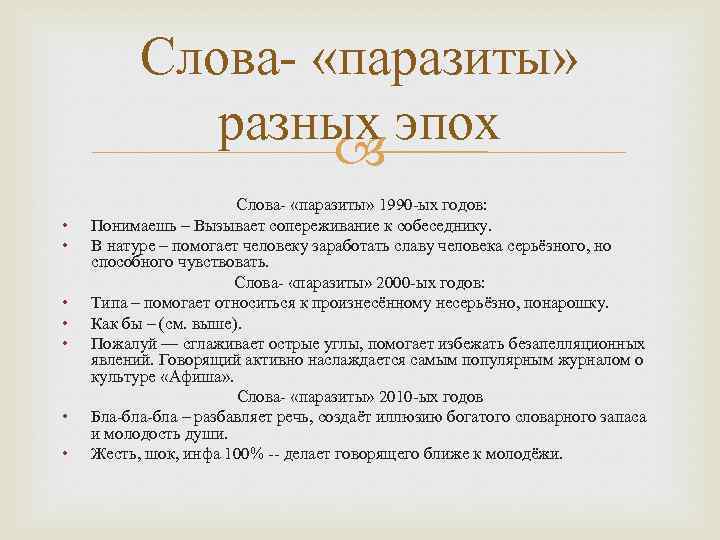 Слова- «паразиты» разных эпох

Слова- «паразиты» 1990-ых годов:

• Понимаешь – Вызывает сопереживание к собеседнику.
• В натуре – помогает человеку заработать славу человека серьёзного, но способного чувствовать.

Слова- «паразиты» 2000-ых годов:

• Типа – помогает относиться к произнесённому несерьёзно, понарошку.
• Как бы – (см. выше).
• Пожалуй — сглаживает острые углы, помогает избежать безапелляционных явлений. Говорящий активно наслаждается самым популярным журналом о культуре «Афиша».

Слова- «паразиты» 2010-ых годов

• Бла-бла-бла – разбавляет речь, создаёт иллюзию богатого словарного запаса и молодость души.
• Жесть, шок, инфа 100% -- делает говорящего ближе к молодёжи.